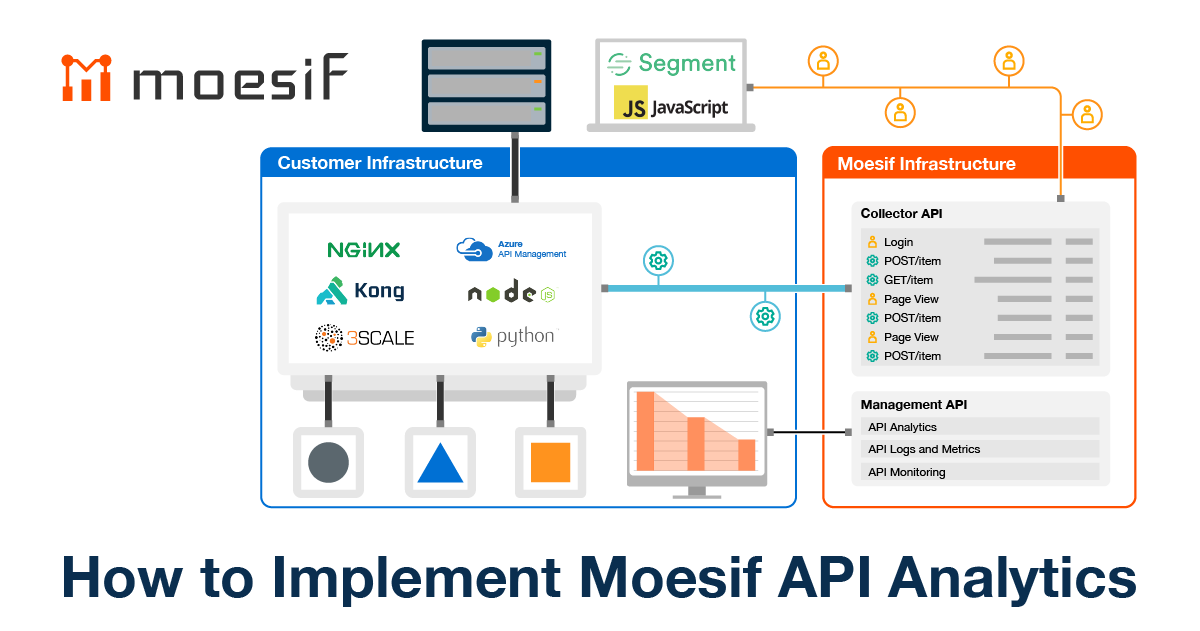 moesif

Segment

JS JavaScript

Customer Infrastructure

NGINX

Azure API Management

Kong

node JS

3SCALE

python

Moesif Infrastructure

Collector API

Login
POST/item
GET/item
Page View
POST/item
Page View
POST/item

Management API

API Analytics
API Logs and Metrics
API Monitoring

How to Implement Moesif API Analytics